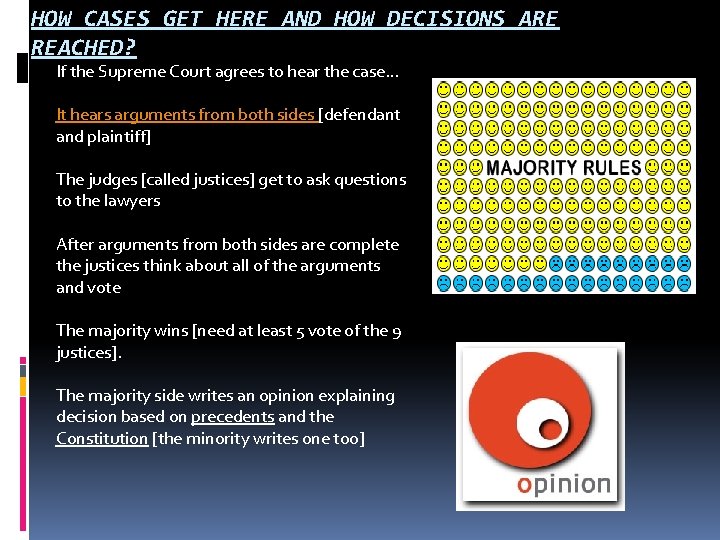 HOW CASES GET HERE AND HOW DECISIONS ARE REACHED?

If the Supreme Court agrees to hear the case…

It hears arguments from both sides [defendant and plaintiff]

The judges [called justices] get to ask questions to the lawyers

After arguments from both sides are complete the justices think about all of the arguments and vote

The majority wins [need at least 5 vote of the 9 justices].

The majority side writes an opinion explaining decision based on precedents and the Constitution [the minority writes one too]

MAJORITY RULES

opinion